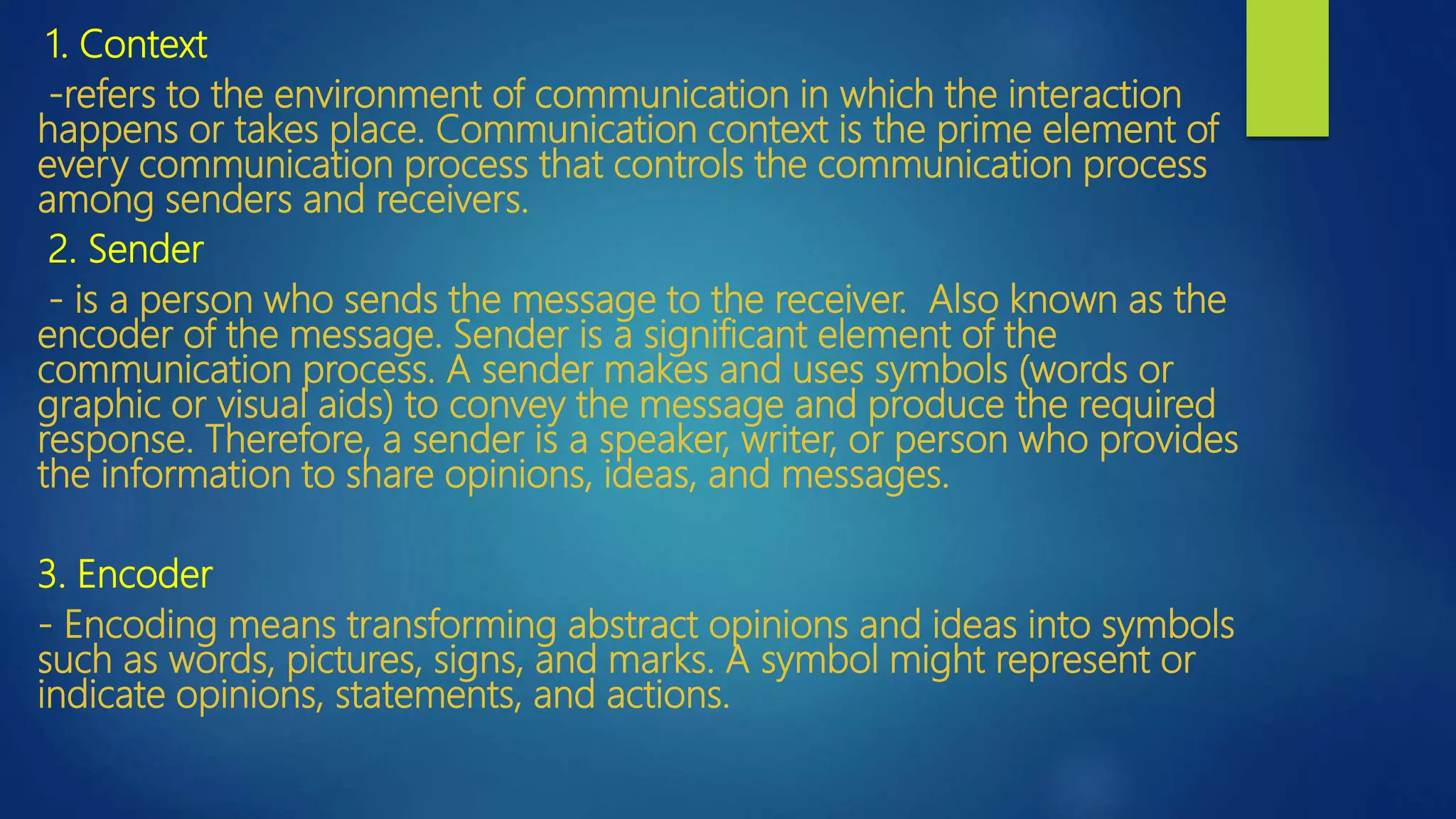 1. Context

-refers to the environment of communication in which the interaction happens or takes place. Communication context is the prime element of every communication process that controls the communication process among senders and receivers.

2. Sender

- is a person who sends the message to the receiver. Also known as the encoder of the message. Sender is a significant element of the communication process. A sender makes and uses symbols (words or graphic or visual aids) to convey the message and produce the required response. Therefore, a sender is a speaker, writer, or person who provides the information to share opinions, ideas, and messages.

3. Encoder

- Encoding means transforming abstract opinions and ideas into symbols such as words, pictures, signs, and marks. A symbol might represent or indicate opinions, statements, and actions.